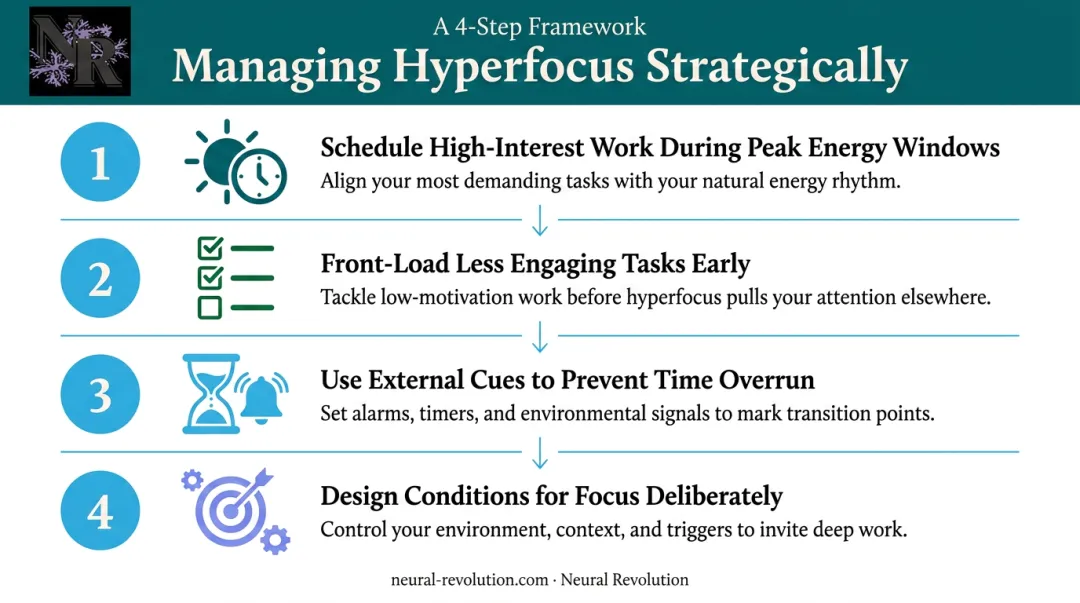 NR

A 4-Step Framework

Managing Hyperfocus Strategically

1

Schedule High-Interest Work During Peak Energy Windows

Align your most demanding tasks with your natural energy rhythm.

2

Front-Load Less Engaging Tasks Early

Tackle low-motivation work before hyperfocus pulls your attention elsewhere.

3

Use External Cues to Prevent Time Overrun

Set alarms, timers, and environmental signals to mark transition points.

4

Design Conditions for Focus Deliberately

Control your environment, context, and triggers to invite deep work.

neural-revolution.com · Neural Revolution